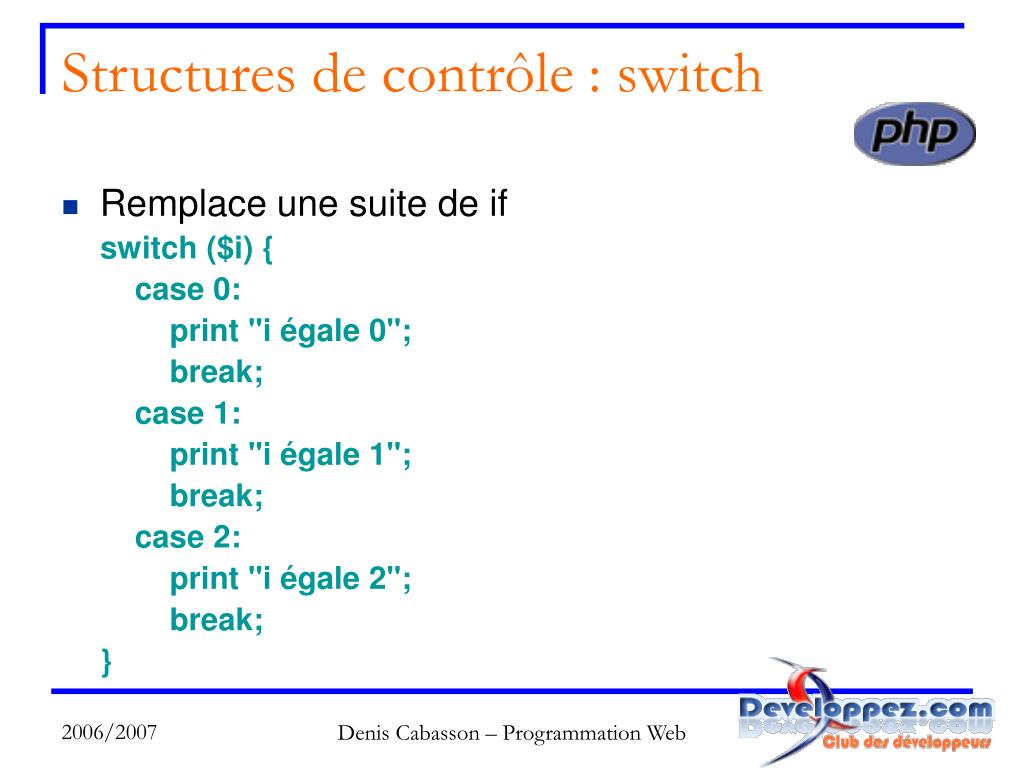 Structures de contrôle : switch

php

Remplace une suite de if

switch ($i) {
case 0:
print "i égale 0";
break;
case 1:
print "i égale 1";
break;
case 2:
print "i égale 2";
break;
}

2006/2007

Denis Cabasson – Programmation Web

Developpez.com
Club des développeurs